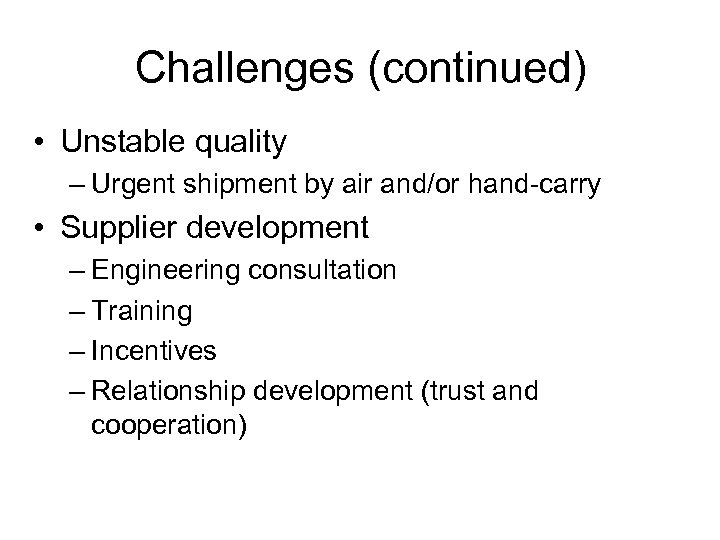 Challenges (continued)

• Unstable quality
– Urgent shipment by air and/or hand-carry

• Supplier development
– Engineering consultation
– Training
– Incentives
– Relationship development (trust and cooperation)